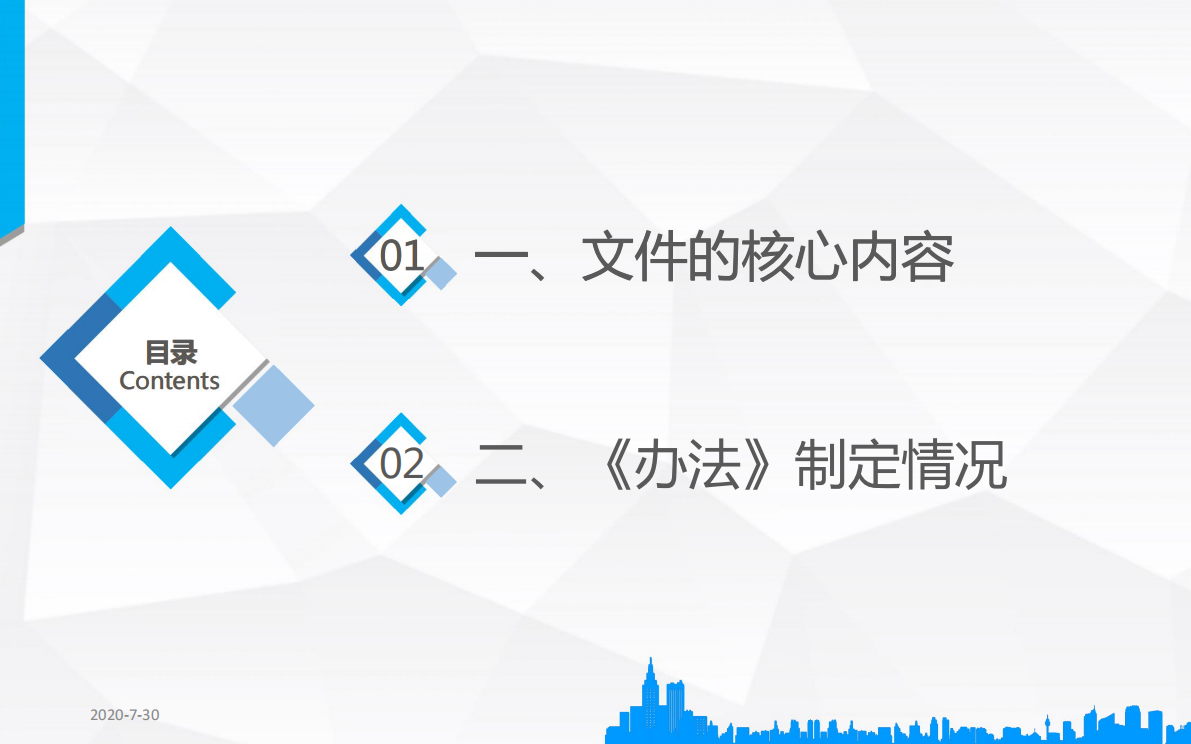 目录
Contents

01 一、文件的核心内容

02 二、《办法》制定情况

2020-7-30